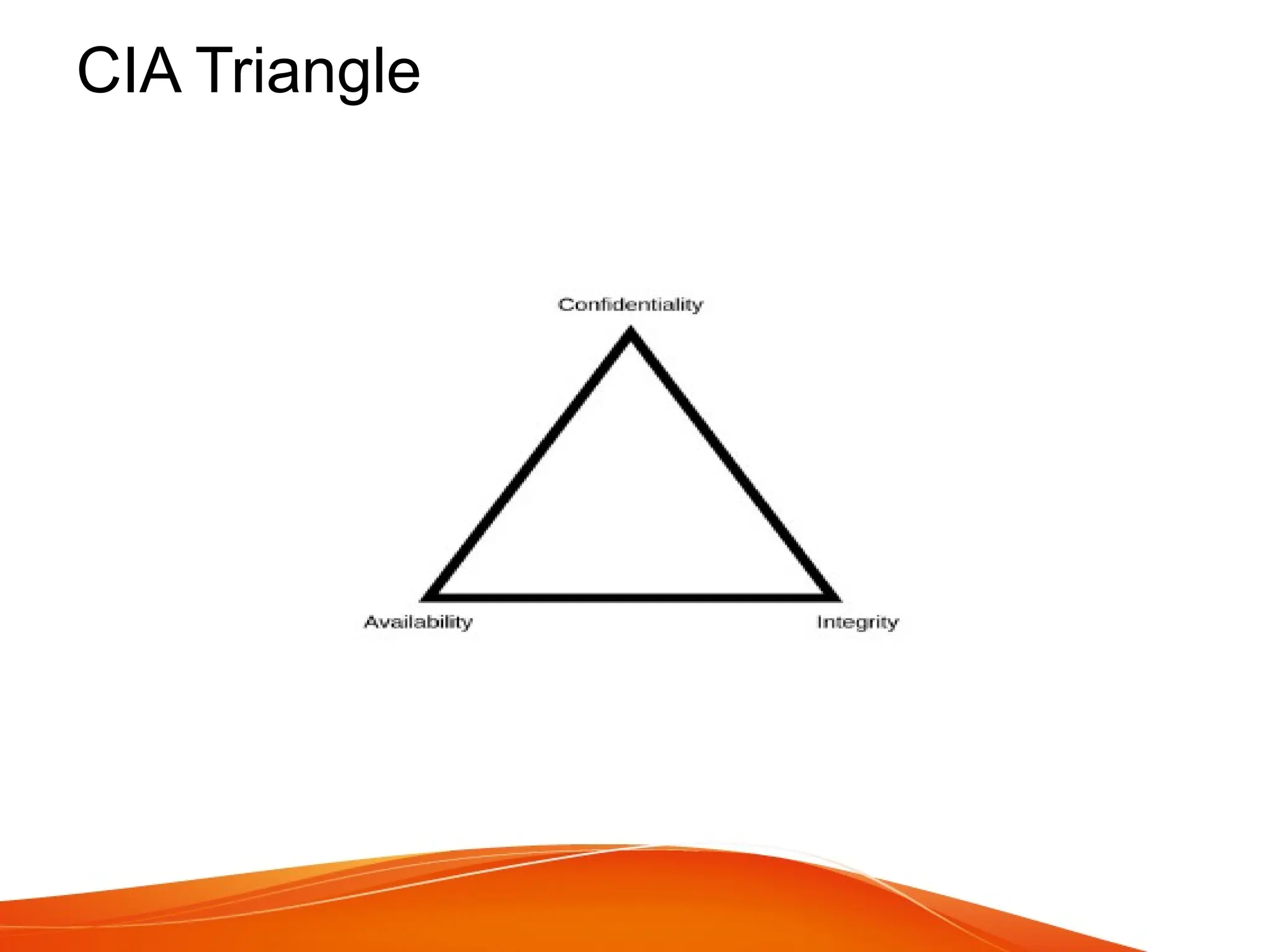 CIA Triangle

Confidentiality

Availability

Integrity